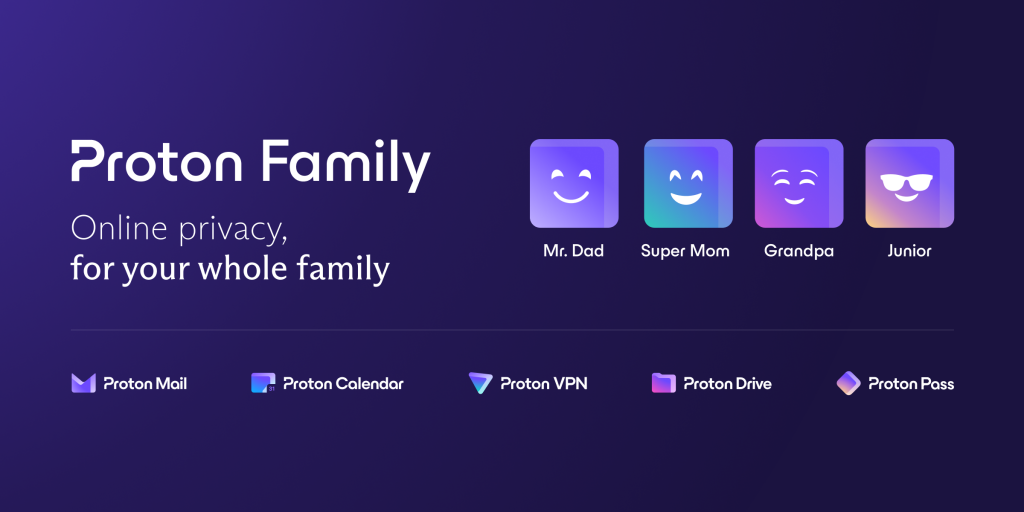 Proton Family

Online privacy, for your whole family

Mr. Dad
Super Mom
Grandpa
Junior

Proton Mail
31 Proton Calendar
Proton VPN
Proton Drive
Proton Pass